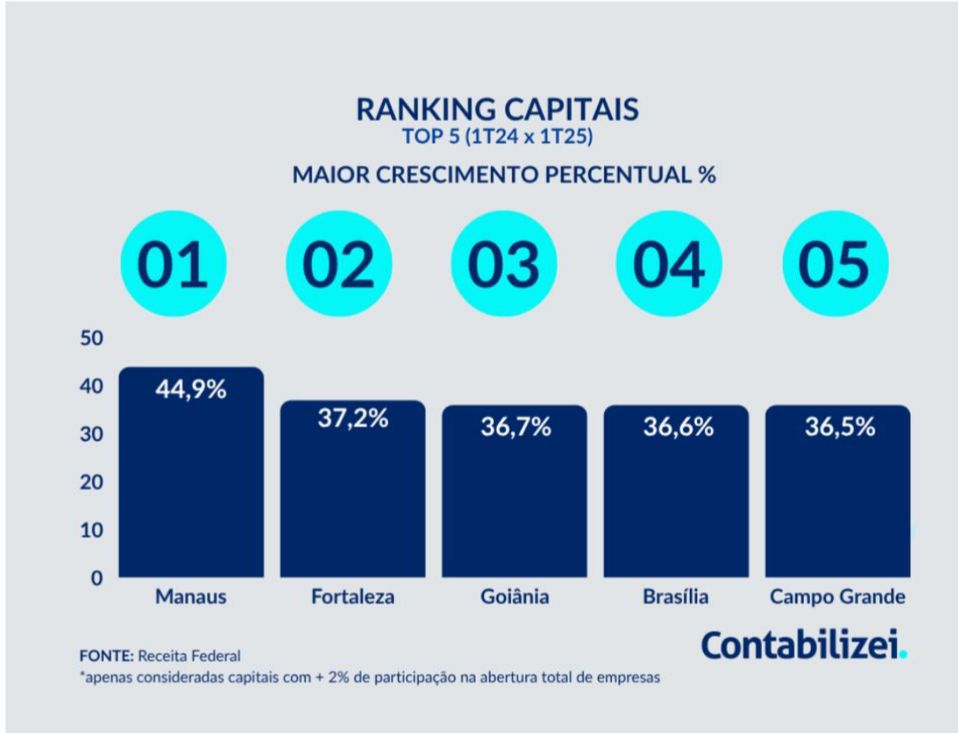 RANKING CAPITAIS
TOP 5 (1T24 x 1T25)

MAIOR CRESCIMENTO PERCENTUAL %

01 02 03 04 05

50
40
30
20
10
0

44,9% 37,2% 36,7% 36,6% 36,5%

Manaus Fortaleza Goiânia Brasília Campo Grande

FONTE: Receita Federal
*apenas consideradas capitais com + 2% de participação na abertura total de empresas

Contabilizei.